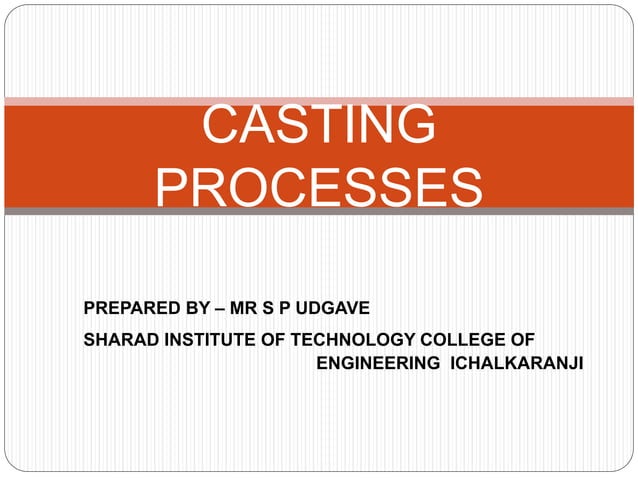 CASTING PROCESSES

PREPARED BY – MR S P UDGAVE

SHARAD INSTITUTE OF TECHNOLOGY COLLEGE OF ENGINEERING ICHALKARANJI